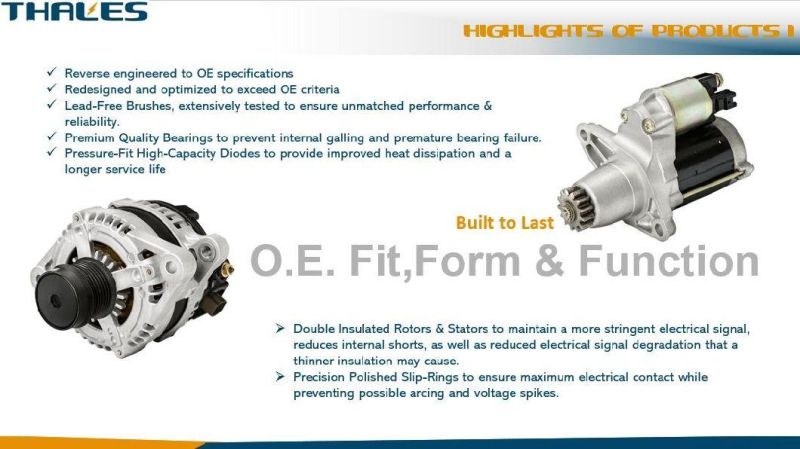 THALES

HIGHLIGHTS OF PRODUCTS I

✓ Reverse engineered to OE specifications
✓ Redesigned and optimized to exceed OE criteria
✓ Lead-Free Brushes, extensively tested to ensure unmatched performance & reliability.
✓ Premium Quality Bearings to prevent internal galling and premature bearing failure.
✓ Pressure-Fit High-Capacity Diodes to provide improved heat dissipation and a longer service life

Built to Last

O.E. Fit,Form & Function

➢ Double Insulated Rotors & Stators to maintain a more stringent electrical signal, reduces internal shorts, as well as reduced electrical signal degradation that a thinner insulation may cause.
➢ Precision Polished Slip-Rings to ensure maximum electrical contact while preventing possible arcing and voltage spikes.